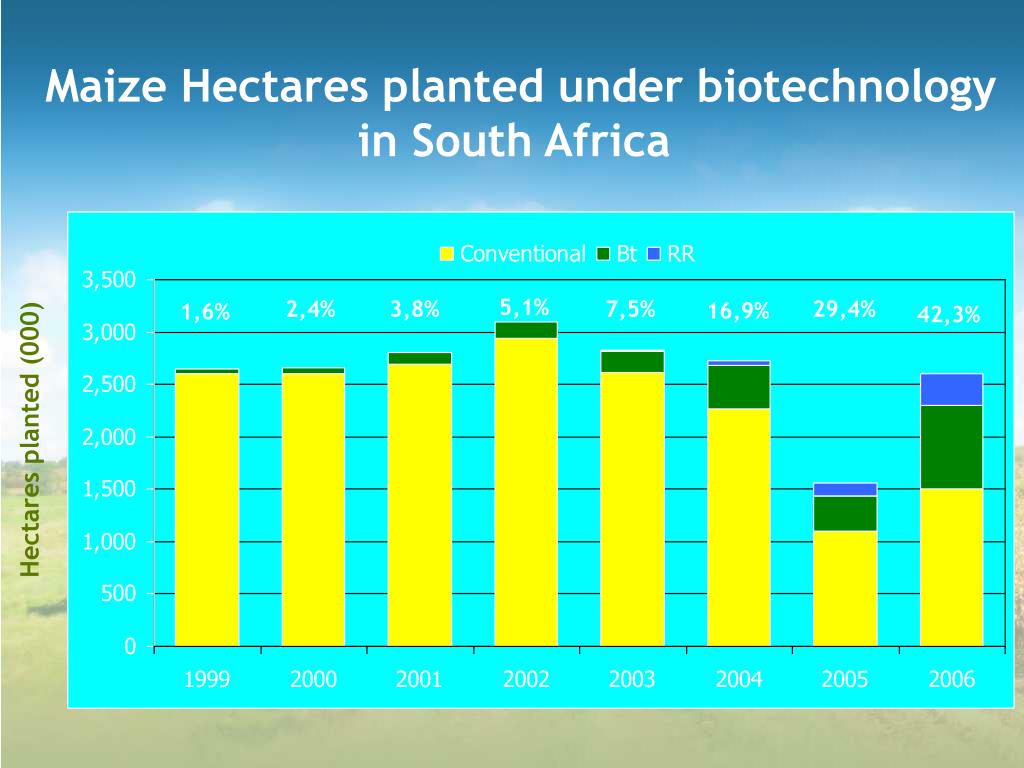 Maize Hectares planted under biotechnology in South Africa

Conventional Bt RR

Hectares planted (000)

3,500
3,000
2,500
2,000
1,500
1,000
500
0

1,6% 2,4% 3,8% 5,1% 7,5% 16,9% 29,4% 42,3%

1999 2000 2001 2002 2003 2004 2005 2006